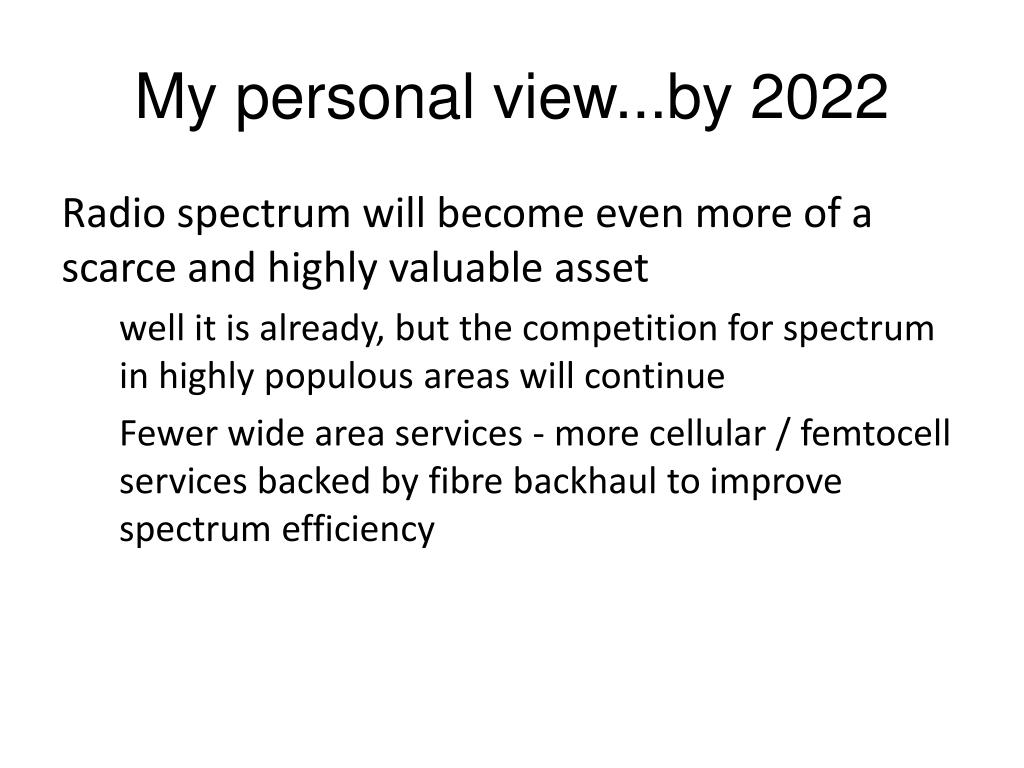 My personal view...by 2022

Radio spectrum will become even more of a scarce and highly valuable asset

well it is already, but the competition for spectrum in highly populous areas will continue

Fewer wide area services - more cellular / femtocell services backed by fibre backhaul to improve spectrum efficiency